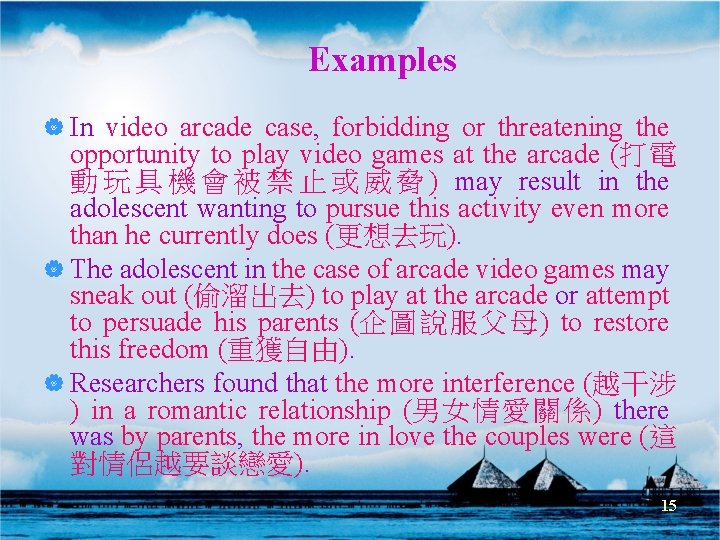 Examples

In video arcade case, forbidding or threatening the opportunity to play video games at the arcade (打電動玩具機會被禁止或威脅) may result in the adolescent wanting to pursue this activity even more than he currently does (更想去玩).

The adolescent in the case of arcade video games may sneak out (偷溜出去) to play at the arcade or attempt to persuade his parents (企圖說服父母) to restore this freedom (重獲自由).

Researchers found that the more interference (越干涉) in a romantic relationship (男女情愛關係) there was by parents, the more in love the couples were (這對情侶越要談戀愛).

15